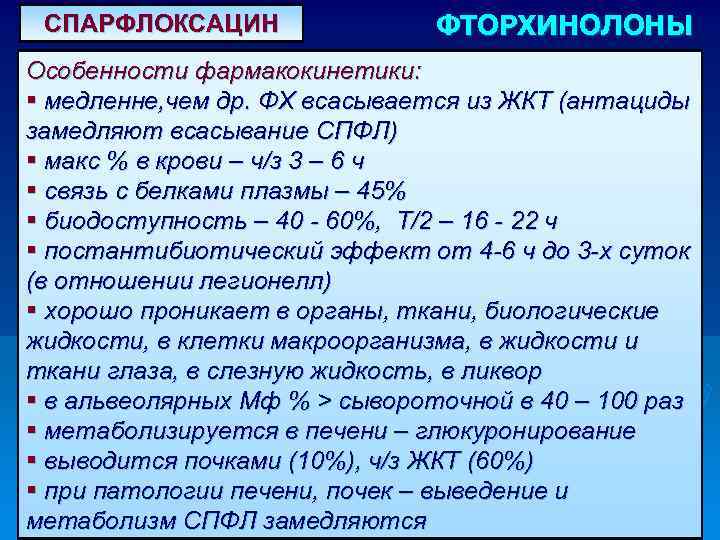 СПАРФЛОКСАЦИН

ФТОРХИНОЛОНЫ

Особенности фармакокинетики:
▪ медленне,чем др. ФХ всасывается из ЖКТ (антациды замедляют всасывание СПФЛ)
▪ макс % в крови – ч/з 3 – 6 ч
▪ связь с белками плазмы – 45%
▪ биодоступность – 40 - 60%, Т/2 – 16 - 22 ч
▪ постантибиотический эффект от 4-6 ч до 3-х суток (в отношении легионелл)
▪ хорошо проникает в органы, ткани, биологические жидкости, в клетки макроорганизма, в жидкости и ткани глаза, в слезную жидкость, в ликвор
▪ в альвеолярных Мф % > сывороточной в 40 – 100 раз
▪ метаболизируется в печени – глюкуронирование
▪ выводится почками (10%), ч/з ЖКТ (60%)
▪ при патологии печени, почек – выведение и метаболизм СПФЛ замедляются